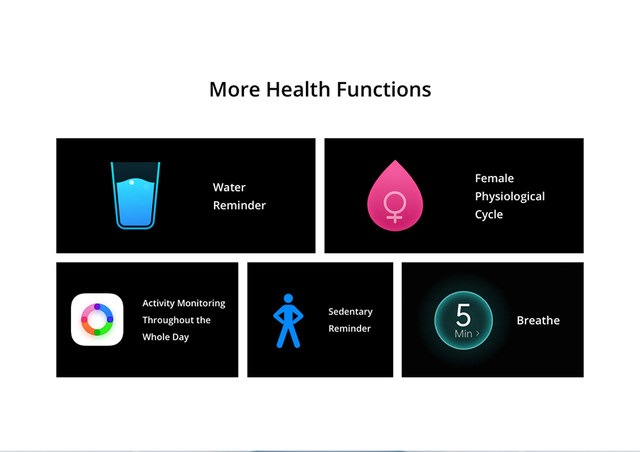 More Health Functions

Water Reminder

Female Physiological Cycle

Activity Monitoring Throughout the Whole Day

Sedentary Reminder

5 Min >

Breathe